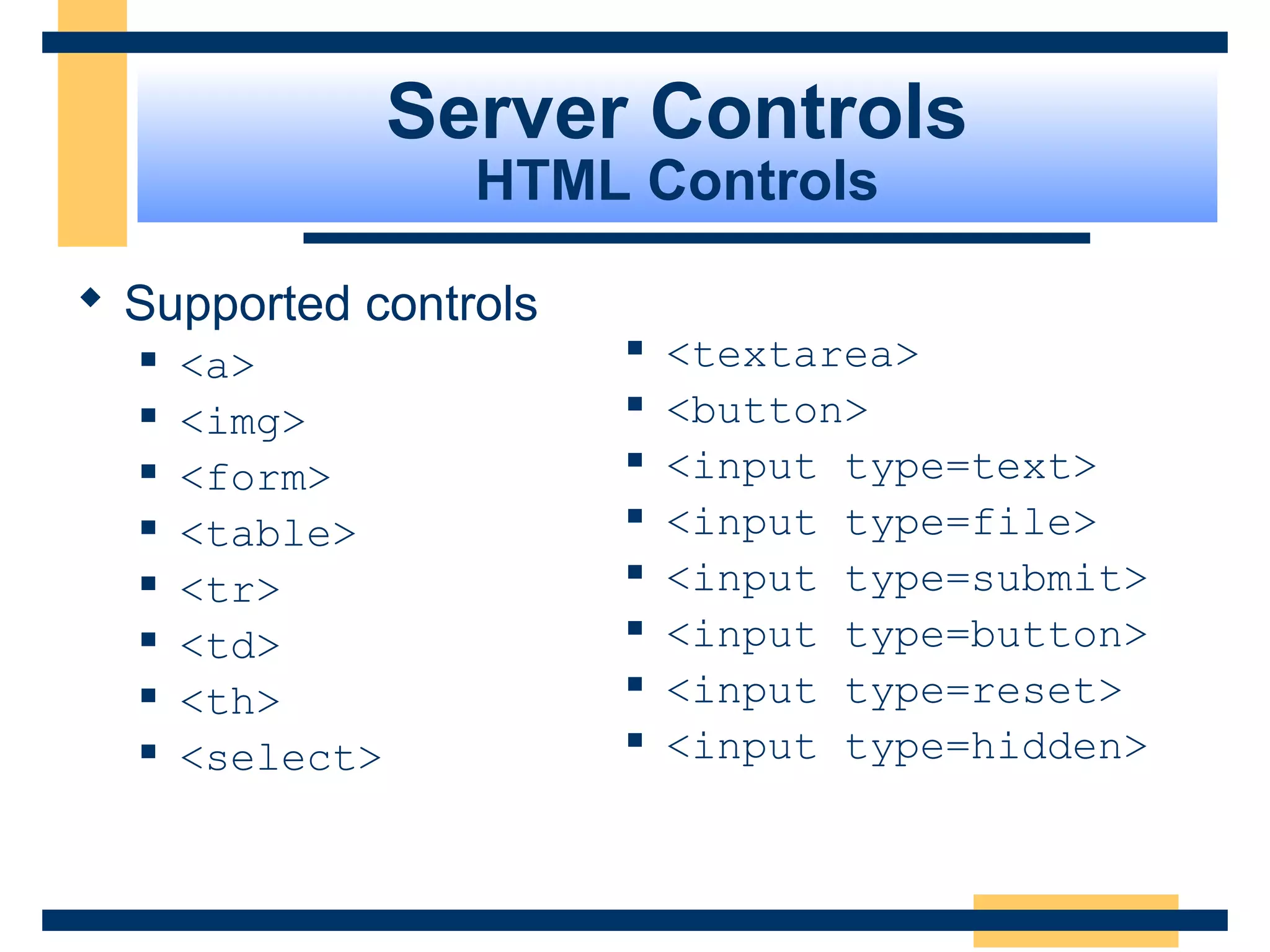 Server Controls
HTML Controls

◆ Supported controls

■ <a>
■ <img>
■ <form>
■ <table>
■ <tr>
■ <td>
■ <th>
■ <select>

■ <textarea>
■ <button>
■ <input type=text>
■ <input type=file>
■ <input type=submit>
■ <input type=button>
■ <input type=reset>
■ <input type=hidden>